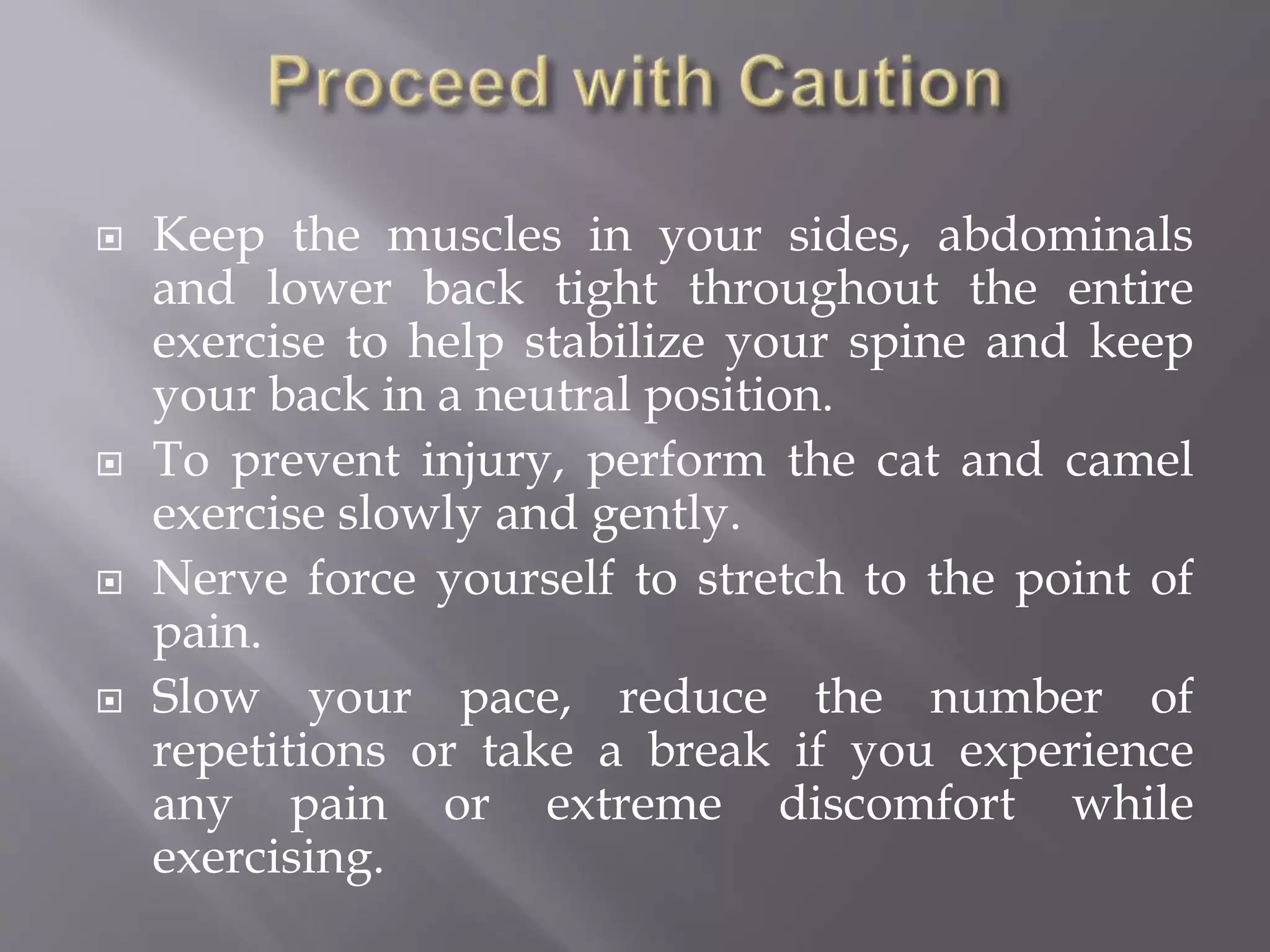 Proceed with Caution

Keep the muscles in your sides, abdominals and lower back tight throughout the entire exercise to help stabilize your spine and keep your back in a neutral position.

To prevent injury, perform the cat and camel exercise slowly and gently.

Nerve force yourself to stretch to the point of pain.

Slow your pace, reduce the number of repetitions or take a break if you experience any pain or extreme discomfort while exercising.